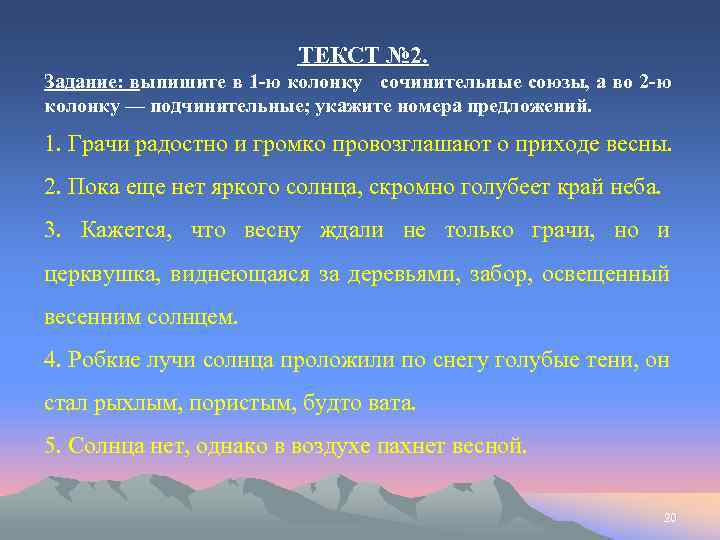 ТЕКСТ №2.

Задание: выпишите в 1-ю колонку сочинительные союзы, а во 2-ю колонку — подчинительные; укажите номера предложений.

1. Грачи радостно и громко провозглашают о приходе весны.

2. Пока еще нет яркого солнца, скромно голубеет край неба.

3. Кажется, что весну ждали не только грачи, но и церквушка, виднеющаяся за деревьями, забор, освещенный весенним солнцем.

4. Робкие лучи солнца проложили по снегу голубые тени, он стал рыхлым, пористым, будто вата.

5. Солнца нет, однако в воздухе пахнет весной.

20